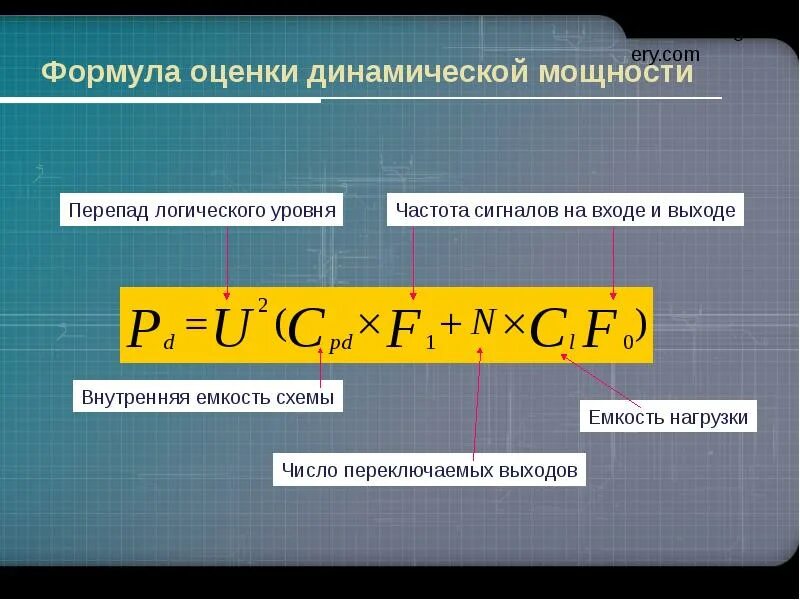 ery.com

Формула оценки динамической мощности

Перепад логического уровня

Частота сигналов на входе и выходе

$P_d = U^2 (C_{pd} \times F_1 + N \times C_l F_0)$

Внутренняя емкость схемы

Емкость нагрузки

Число переключаемых выходов